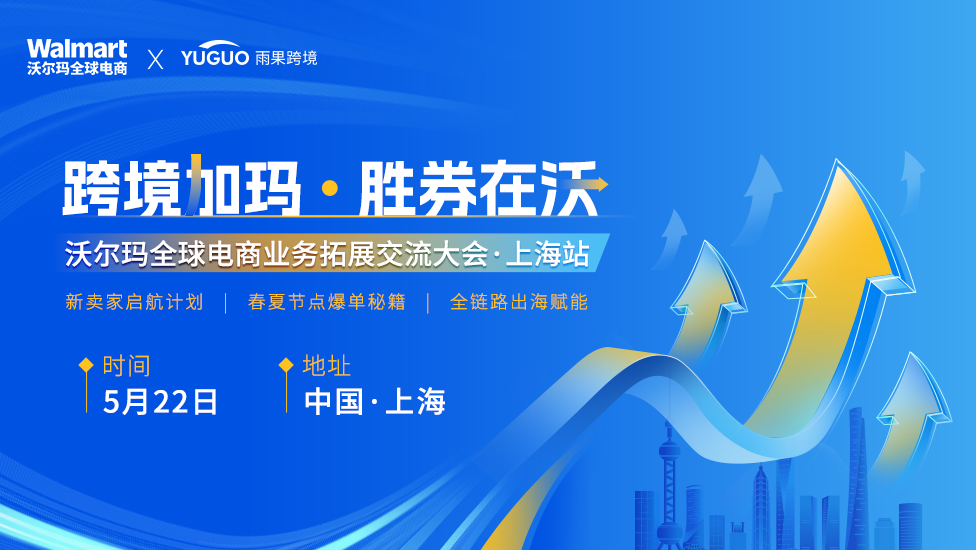 Walmart
沃尔玛全球电商

X

YUGUO 雨果跨境

跨境加玛 · 胜券在沃

沃尔玛全球电商业务拓展交流大会 · 上海站

新卖家启航计划 | 春夏节点爆单秘籍 | 全链路出海赋能

时间
5月22日

地址
中国 · 上海